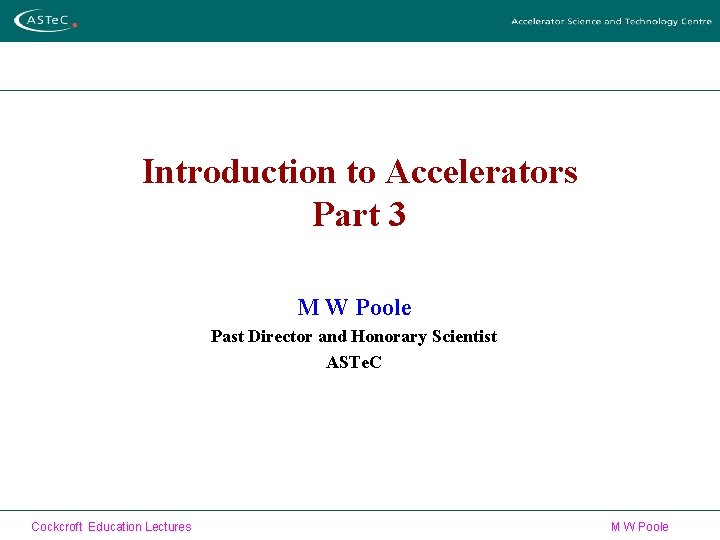 ASTeC

Accelerator Science and Technology Centre

Introduction to Accelerators
Part 3

M W Poole

Past Director and Honorary Scientist

ASTeC

Cockcroft Education Lectures

M W Poole